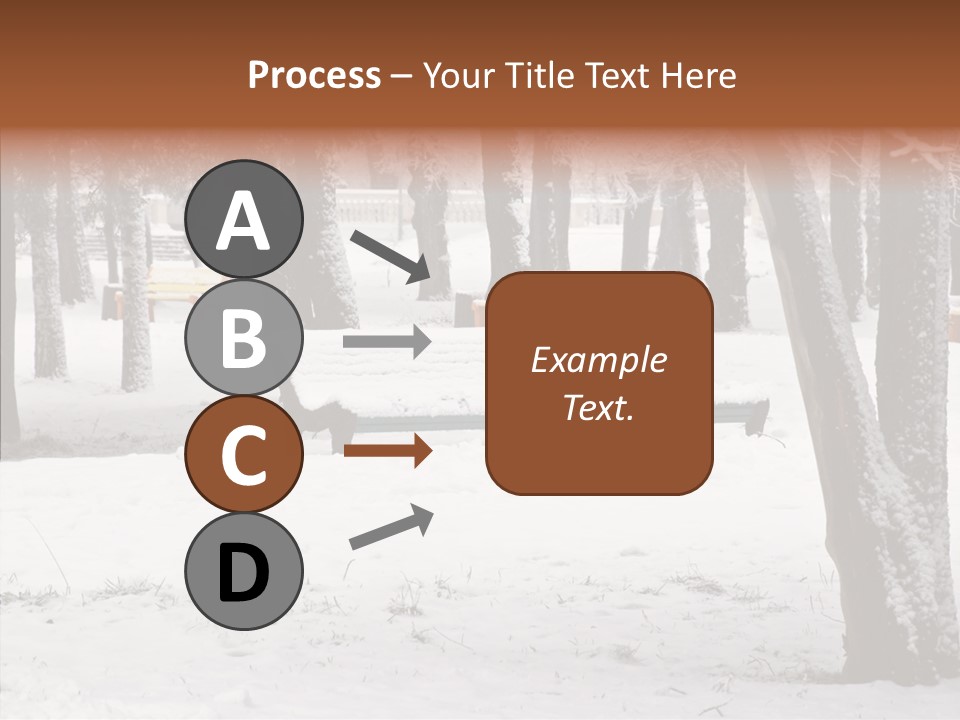 Process – Your Title Text Here

A

B

C

D

Example Text.